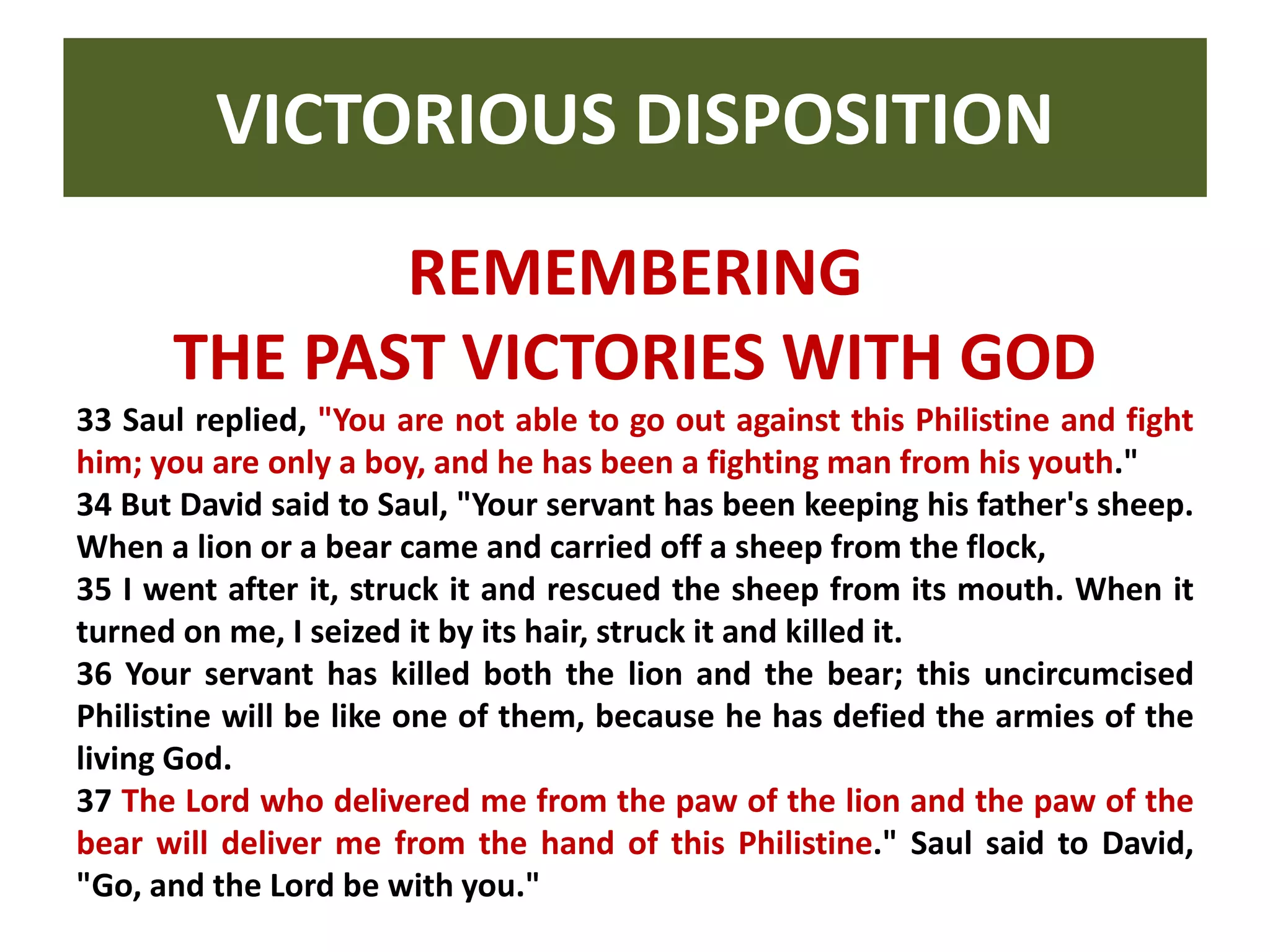 VICTORIOUS DISPOSITION

REMEMBERING
THE PAST VICTORIES WITH GOD

33 Saul replied, "You are not able to go out against this Philistine and fight him; you are only a boy, and he has been a fighting man from his youth."
34 But David said to Saul, "Your servant has been keeping his father's sheep. When a lion or a bear came and carried off a sheep from the flock,
35 I went after it, struck it and rescued the sheep from its mouth. When it turned on me, I seized it by its hair, struck it and killed it.
36 Your servant has killed both the lion and the bear; this uncircumcised Philistine will be like one of them, because he has defied the armies of the living God.
37 The Lord who delivered me from the paw of the lion and the paw of the bear will deliver me from the hand of this Philistine." Saul said to David, "Go, and the Lord be with you."